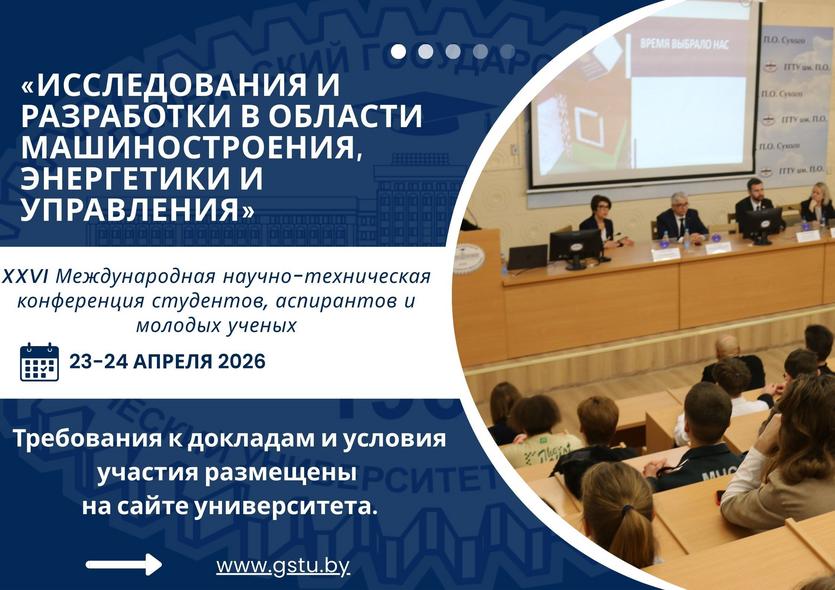 «ИССЛЕДОВАНИЯ И РАЗРАБОТКИ В ОБЛАСТИ МАШИНОСТРОЕНИЯ, ЭНЕРГЕТИКИ И УПРАВЛЕНИЯ»

XXVI Международная научно-техническая конференция студентов, аспирантов и молодых ученых

23-24 АПРЕЛЯ 2026

Требования к докладам и условия участия размещены на сайте университета.

www.gstu.by

ВРЕМЯ ВЫБРАЛО НАС

П.О. Сухого

ГГТУ им. П.О.

П.О. Сухого

ГГТУ им. П.О.

П.О. Сухого

ГГТУ им. П.О.